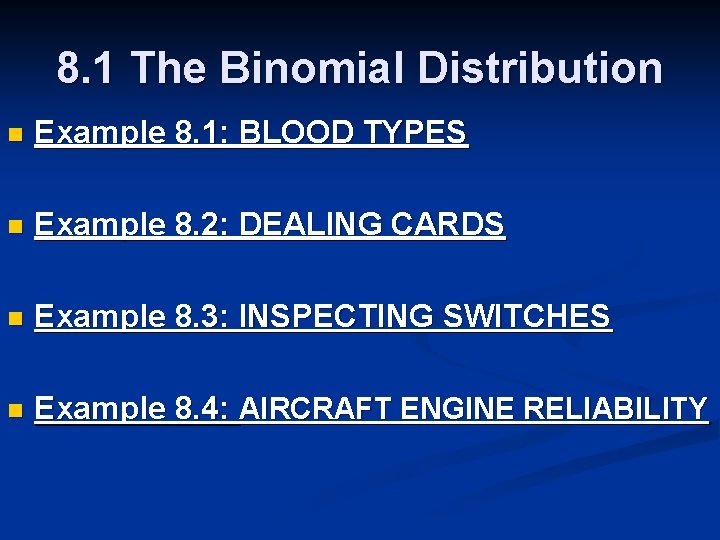 8.1 The Binomial Distribution

Example 8.1: BLOOD TYPES

Example 8.2: DEALING CARDS

Example 8.3: INSPECTING SWITCHES

Example 8.4: AIRCRAFT ENGINE RELIABILITY